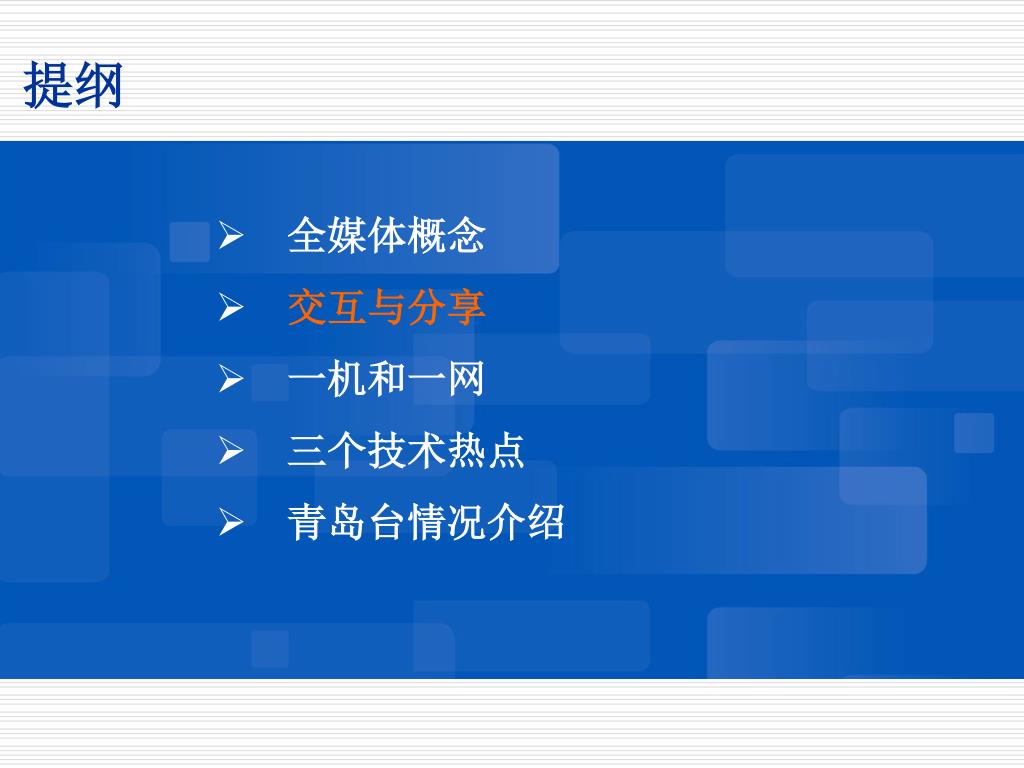 提纲

➢ 全媒体概念
➢ 交互与分享
➢ 一机和一网
➢ 三个技术热点
➢ 青岛台情况介绍